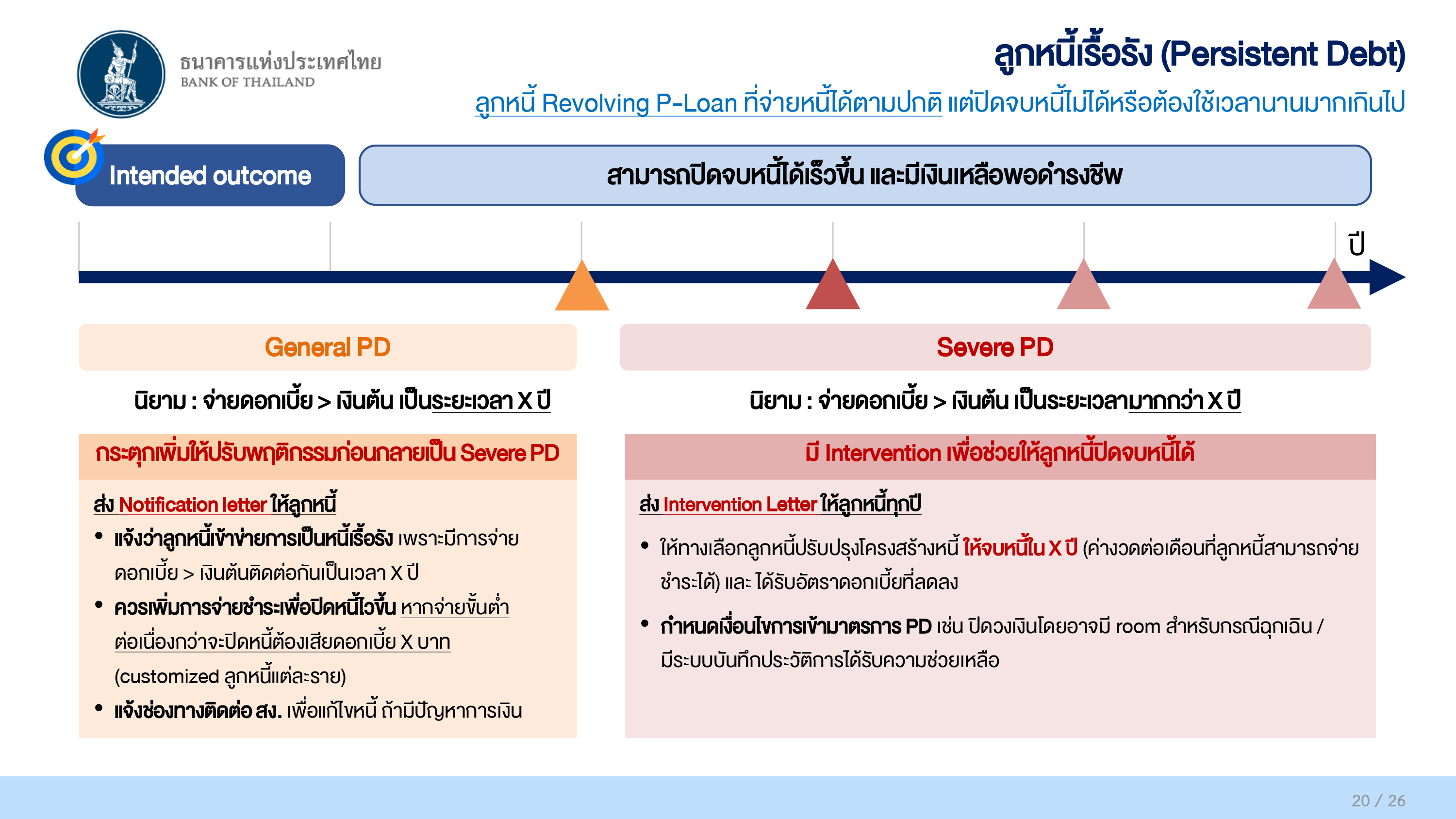 ธนาคารแห่งประเทศไทย
BANK OF THAILAND

ลูกหนี้เรื้อรัง (Persistent Debt)

ลูกหนี้ Revolving P-Loan ที่จ่ายหนี้ได้ตามปกติ แต่ปิดจบหนี้ไม่ได้หรือต้องใช้เวลานานมากเกินไป

Intended outcome

สามารถปิดจบหนี้ได้เร็วขึ้น และมีเงินเหลือพอดำรงชีพ

ปี

General PD

นิยาม : จ่ายดอกเบี้ย > เงินต้น เป็นระยะเวลา X ปี

กระตุกเพิ่มให้ปรับพฤติกรรมก่อนกลายเป็น Severe PD

ส่ง Notification letter ให้ลูกหนี้

• แจ้งว่าลูกหนี้เข้าข่ายการเป็นหนี้เรื้อรัง เพราะมีการจ่ายดอกเบี้ย > เงินต้นติดต่อกันเป็นเวลา X ปี

• ควรเพิ่มการจ่ายชำระเพื่อปิดหนี้ไวขึ้น หากจ่ายขั้นต่ำต่อเนื่องกว่าจะปิดหนี้ต้องเสียดอกเบี้ย X บาท (customized ลูกหนี้แต่ละราย)

• แจ้งช่องทางติดต่อ สง. เพื่อแก้ไขหนี้ ถ้ามีปัญหาการเงิน

Severe PD

นิยาม : จ่ายดอกเบี้ย > เงินต้น เป็นระยะเวลามากกว่า X ปี

มี Intervention เพื่อช่วยให้ลูกหนี้ปิดจบหนี้ได้

ส่ง Intervention Letter ให้ลูกหนี้ทุกปี

• ให้ทางเลือกลูกหนี้ปรับปรุงโครงสร้างหนี้ ให้จบหนี้ใน X ปี (ค่างวดต่อเดือนที่ลูกหนี้สามารถจ่ายชำระได้) และ ได้รับอัตราดอกเบี้ยที่ลดลง

• กำหนดเงื่อนไขการเข้ามาตรการ PD เช่น ปิดวงเงินโดยอาจมี room สำหรับกรณีฉุกเฉิน / มีระบบบันทึกประวัติการได้รับความช่วยเหลือ

20 / 26